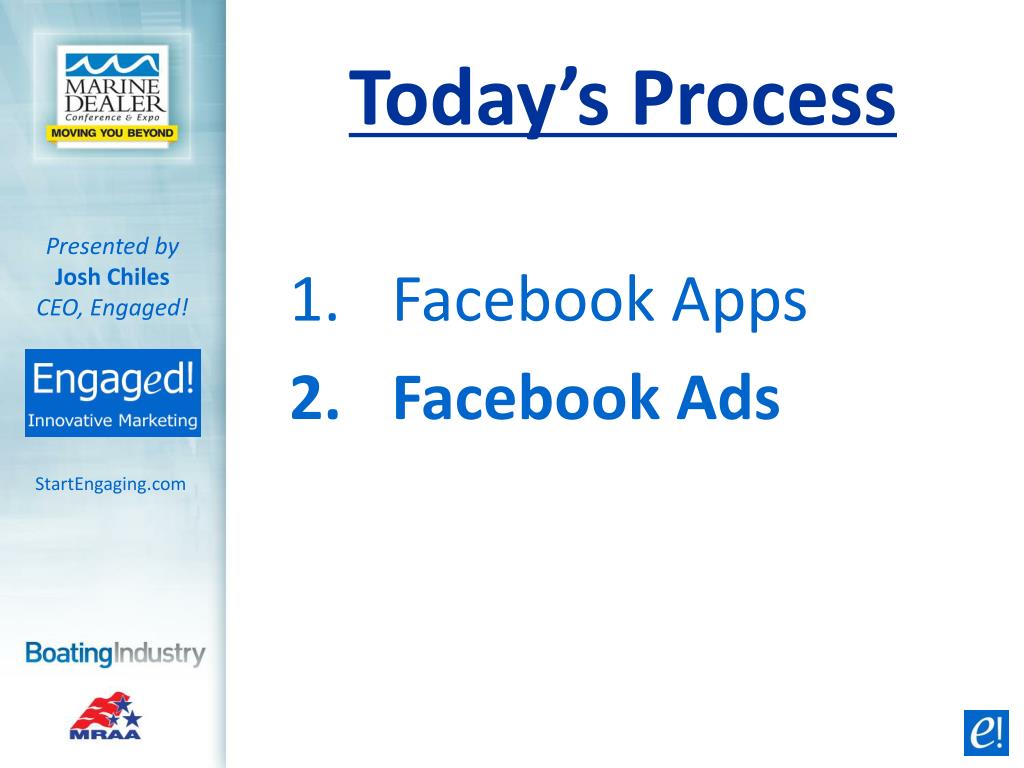 MARINE DEALER
Conference & Expo
MOVING YOU BEYOND

Presented by
Josh Chiles
CEO, Engaged!

Engaged!
Innovative Marketing

StartEngaging.com

BoatingIndustry

MRAA

Today's Process

1. Facebook Apps
2. Facebook Ads

e!